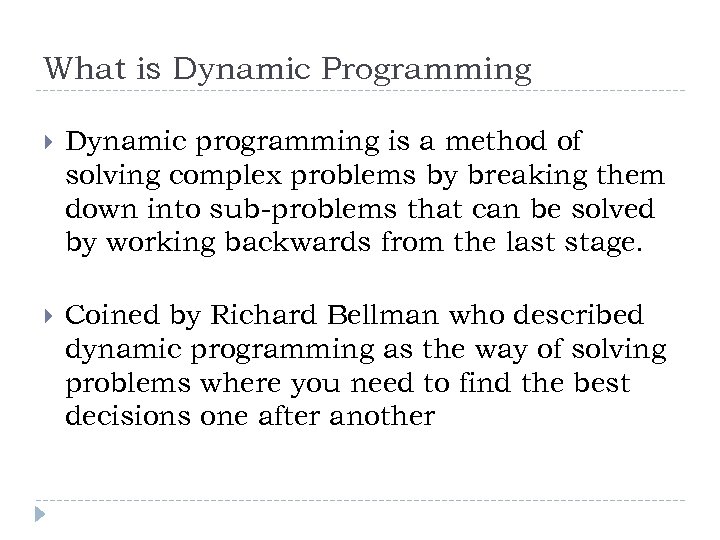 What is Dynamic Programming

Dynamic programming is a method of solving complex problems by breaking them down into sub-problems that can be solved by working backwards from the last stage.

Coined by Richard Bellman who described dynamic programming as the way of solving problems where you need to find the best decisions one after another